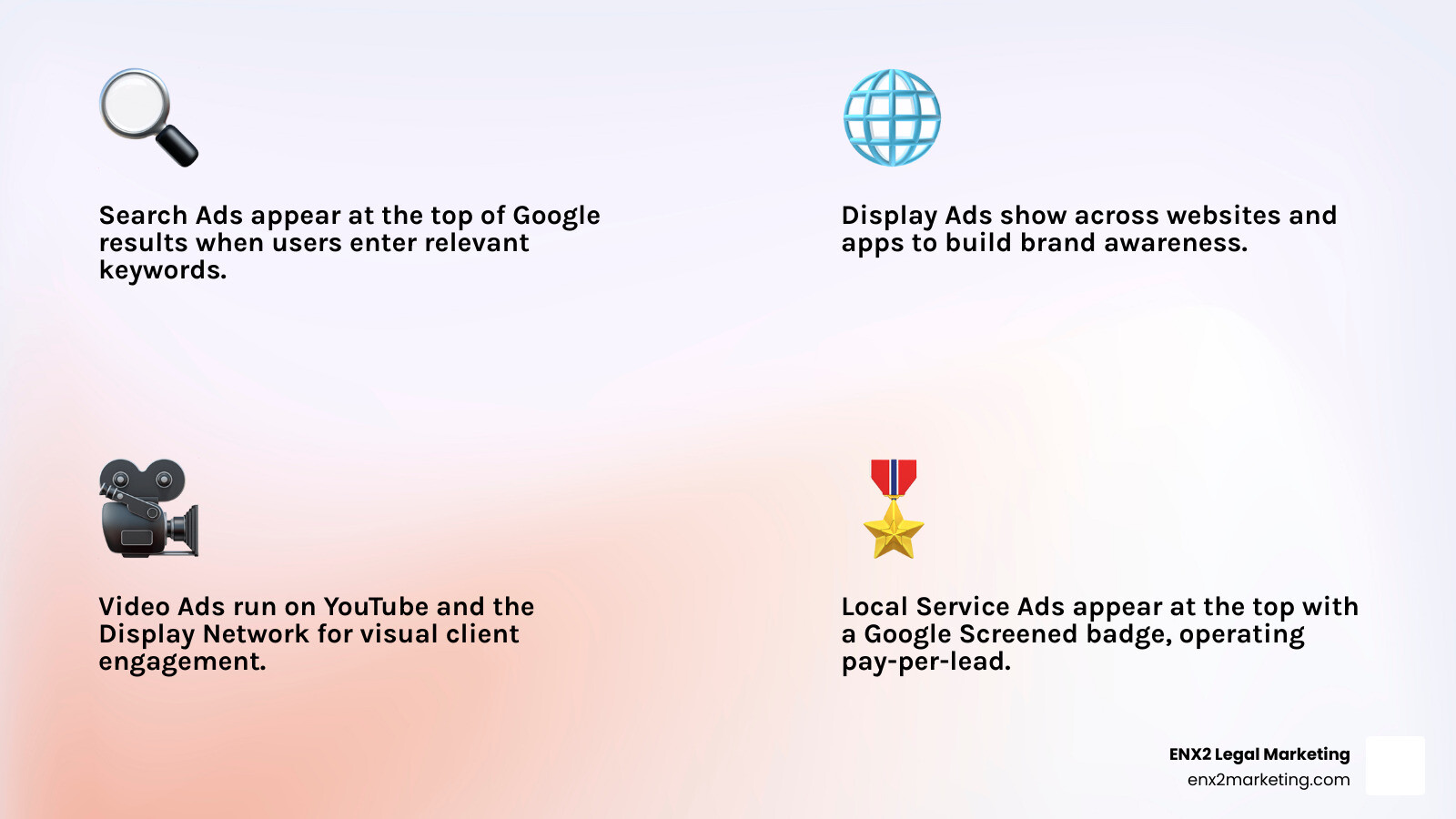 Search Ads appear at the top of Google results when users enter relevant keywords.

Display Ads show across websites and apps to build brand awareness.

Video Ads run on YouTube and the Display Network for visual client engagement.

Local Service Ads appear at the top with a Google Screened badge, operating pay-per-lead.

ENX2 Legal Marketing
enx2marketing.com